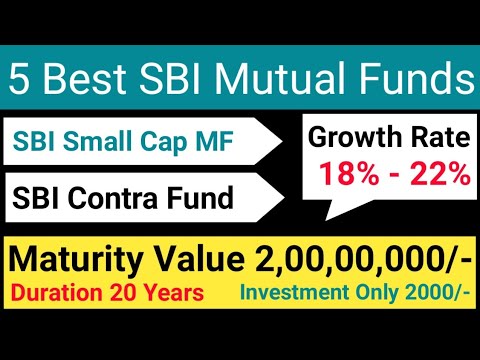 5 Best SBI Mutual Funds

SBI Small Cap MF

SBI Contra Fund

Growth Rate
18% - 22%

Maturity Value 2,00,00,000/-

Duration 20 Years

Investment Only 2000/-